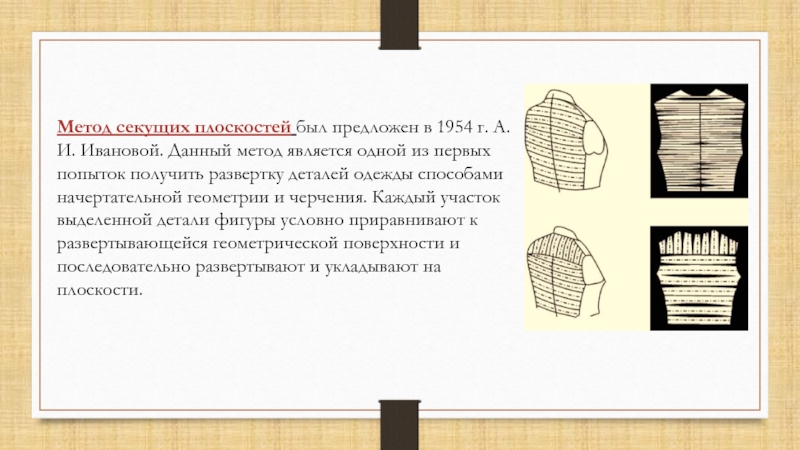 Метод секущих плоскостей был предложен в 1954 г. А. И. Ивановой. Данный метод является одной из первых попыток получить развертку деталей одежды способами начертательной геометрии и черчения. Каждый участок выделенной детали фигуры условно приравнивают к развертывающейся геометрической поверхности и последовательно развертывают и укладывают на плоскости.